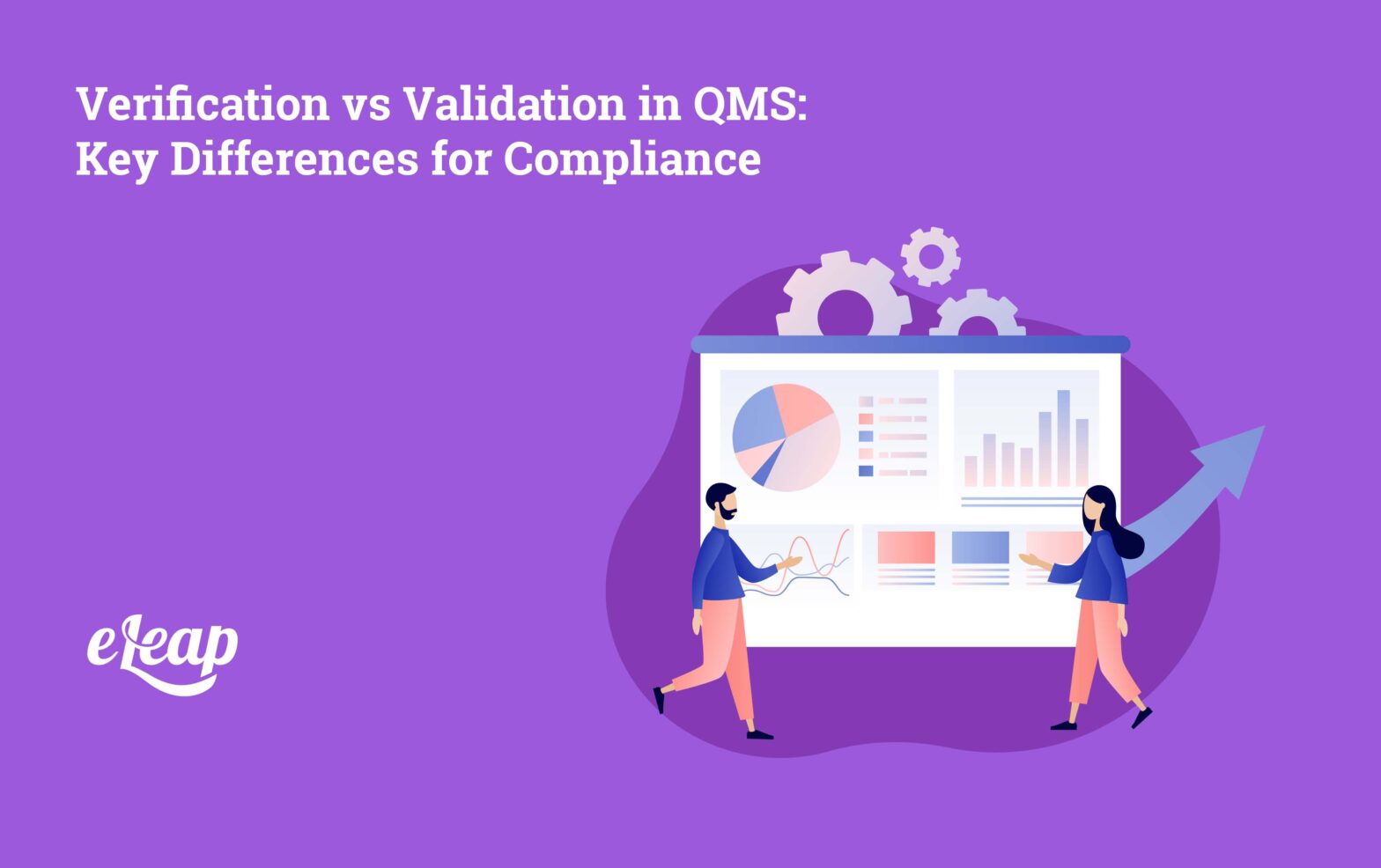 Verification vs Validation in QMS: Key Differences for Compliance

eLeap